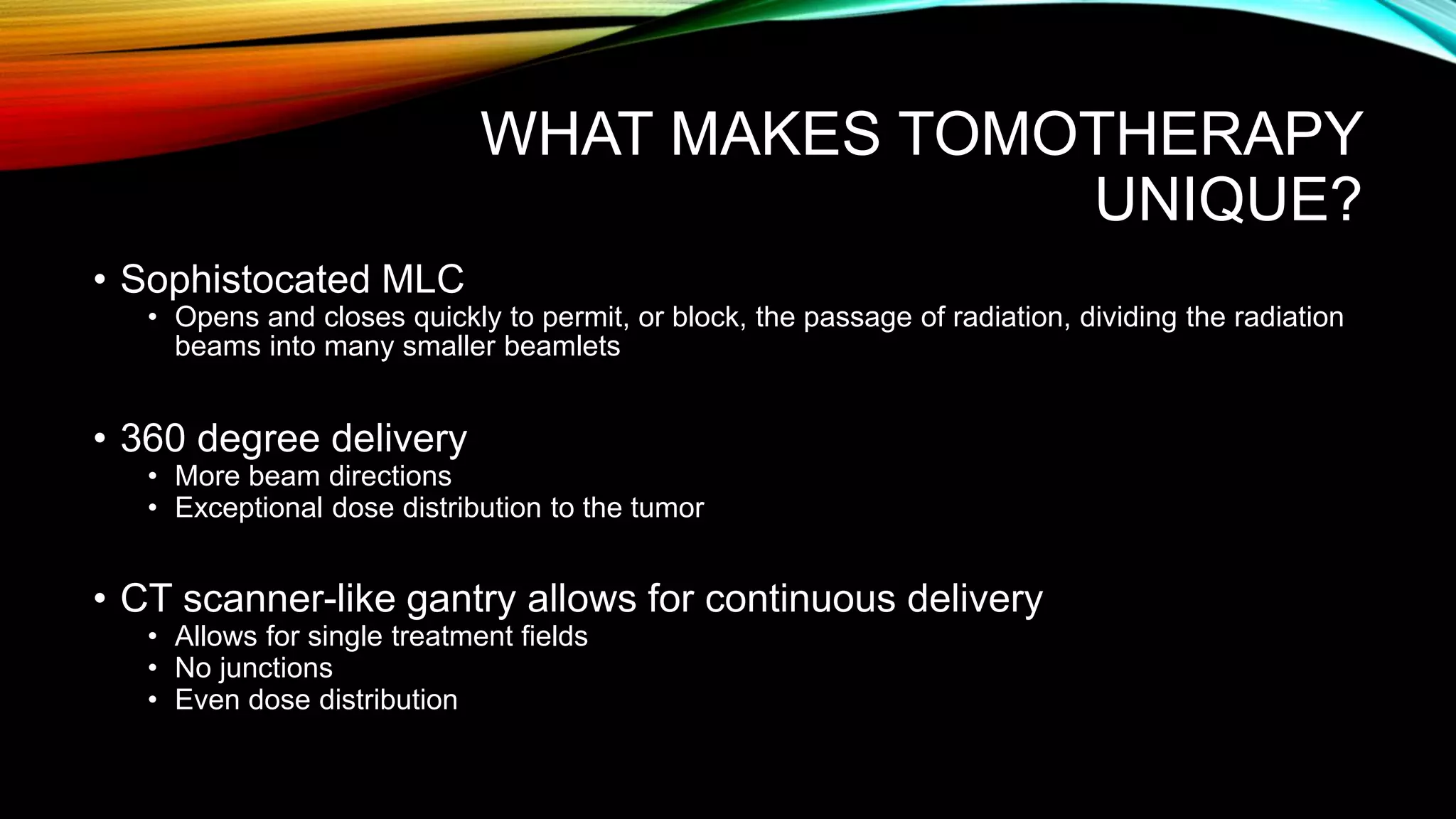 WHAT MAKES TOMOTHERAPY UNIQUE?

• Sophistocated MLC
  • Opens and closes quickly to permit, or block, the passage of radiation, dividing the radiation beams into many smaller beamlets

• 360 degree delivery
  • More beam directions
  • Exceptional dose distribution to the tumor

• CT scanner-like gantry allows for continuous delivery
  • Allows for single treatment fields
  • No junctions
  • Even dose distribution